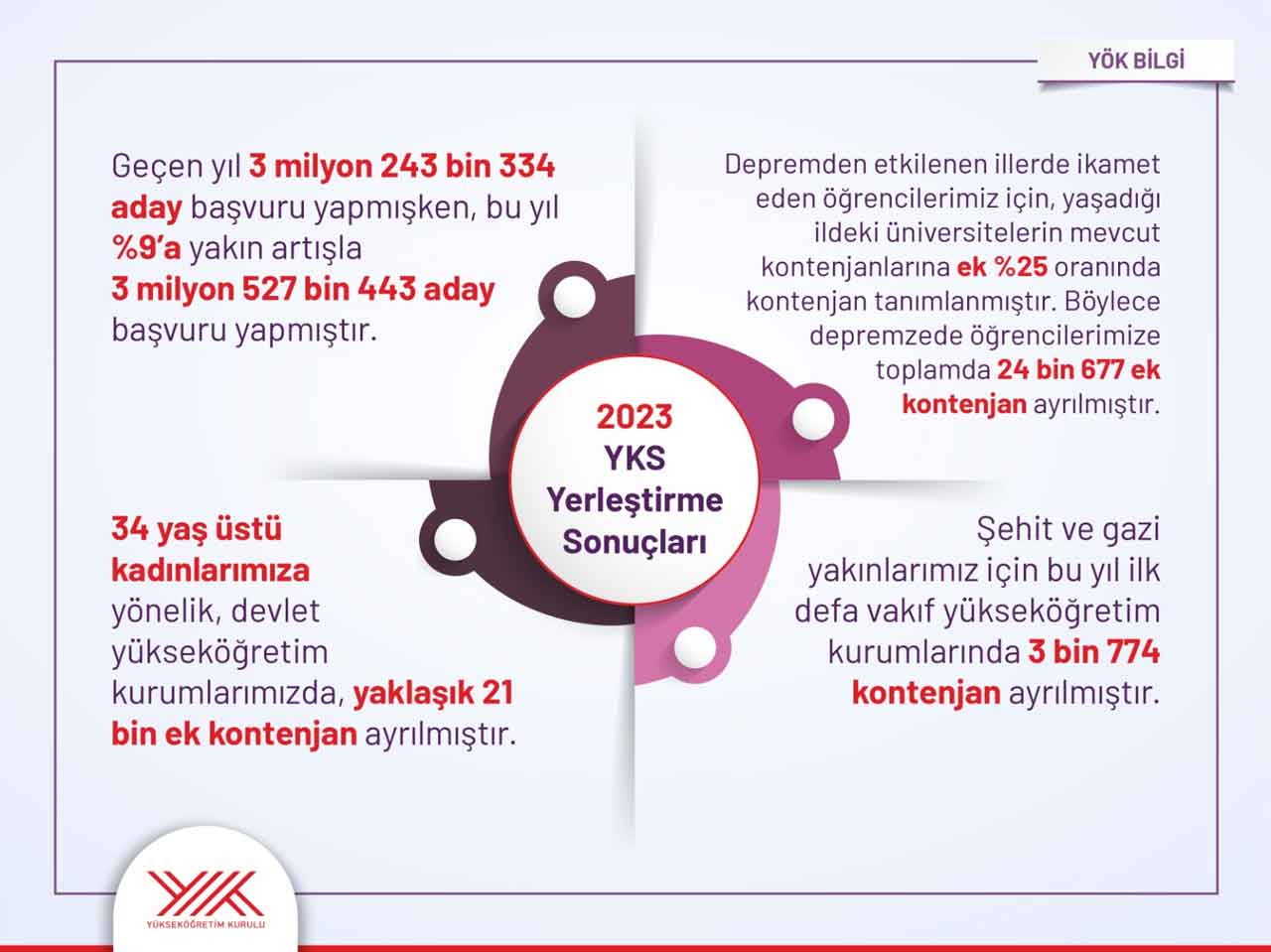 YÖK BİLGİ

Geçen yıl 3 milyon 243 bin 334 aday başvuru yapmışken, bu yıl %9'a yakın artışla 3 milyon 527 bin 443 aday başvuru yapmıştır.

Depremden etkilenen illerde ikamet eden öğrencilerimiz için, yaşadığı ildeki üniversitelerin mevcut kontenjanlarına ek %25 oranında kontenjan tanımlanmıştır. Böylece depremzede öğrencilerimize toplamda 24 bin 677 ek kontenjan ayrılmıştır.

2023 YKS Yerleştirme Sonuçları

34 yaş üstü kadınlarımıza yönelik, devlet yükseköğretim kurumlarımızda, yaklaşık 21 bin ek kontenjan ayrılmıştır.

Şehit ve gazi yakınlarımız için bu yıl ilk defa vakıf yükseköğretim kurumlarında 3 bin 774 kontenjan ayrılmıştır.

YÖK
YÜKSEKÖĞRETİM KURULU